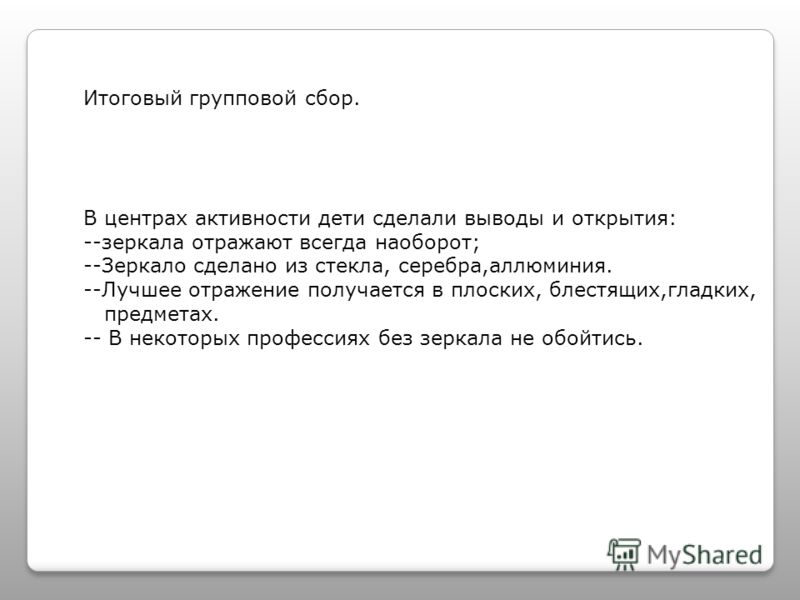 Итоговый групповой сбор.

В центрах активности дети сделали выводы и открытия:
--зеркала отражают всегда наоборот;
--Зеркало сделано из стекла, серебра,аллюминия.
--Лучшее отражение получается в плоских, блестящих,гладких, предметах.
-- В некоторых профессиях без зеркала не обойтись.

MyShared